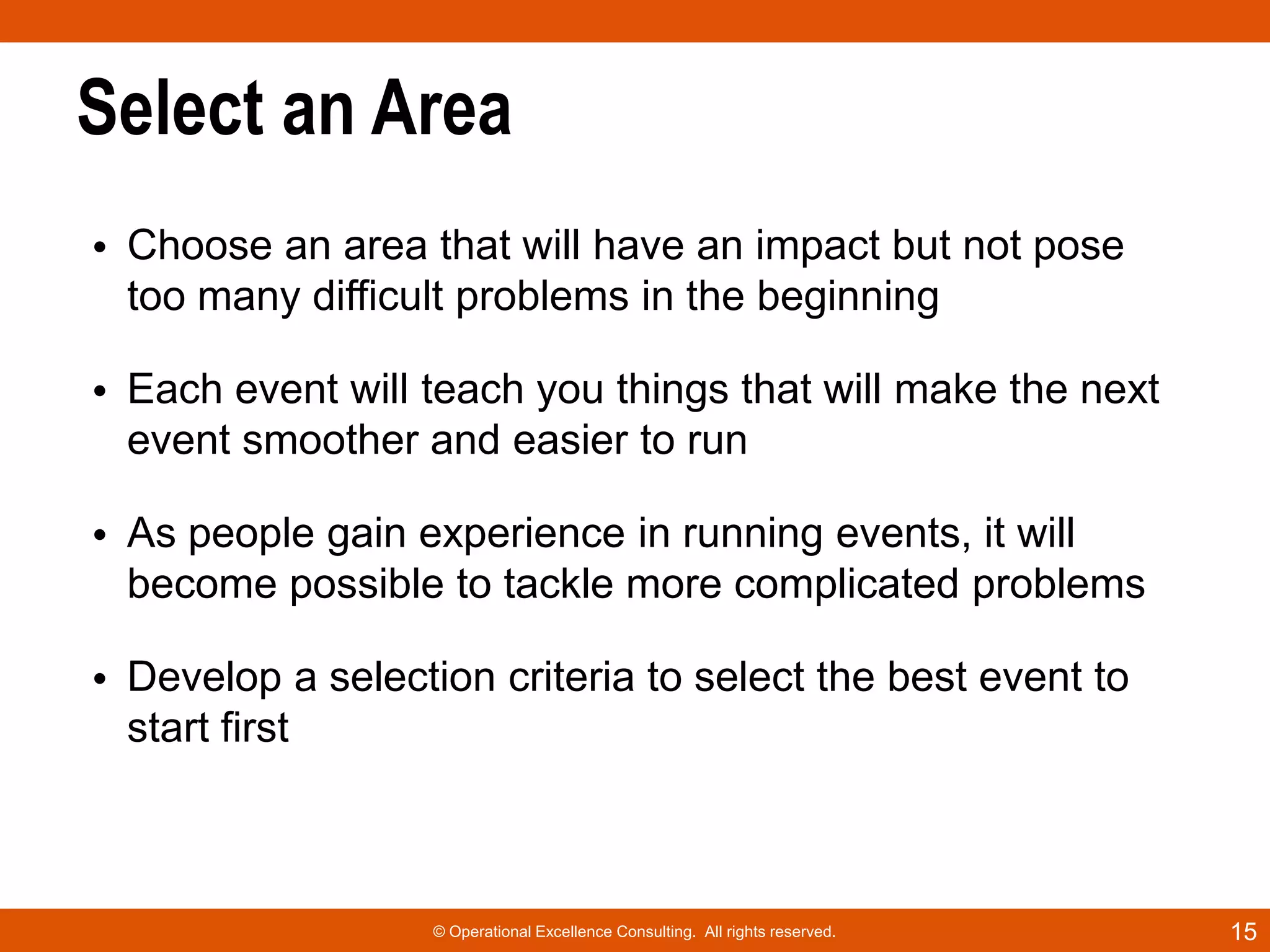 Select an Area

• Choose an area that will have an impact but not pose too many difficult problems in the beginning

• Each event will teach you things that will make the next event smoother and easier to run

• As people gain experience in running events, it will become possible to tackle more complicated problems

• Develop a selection criteria to select the best event to start first

© Operational Excellence Consulting. All rights reserved.

15